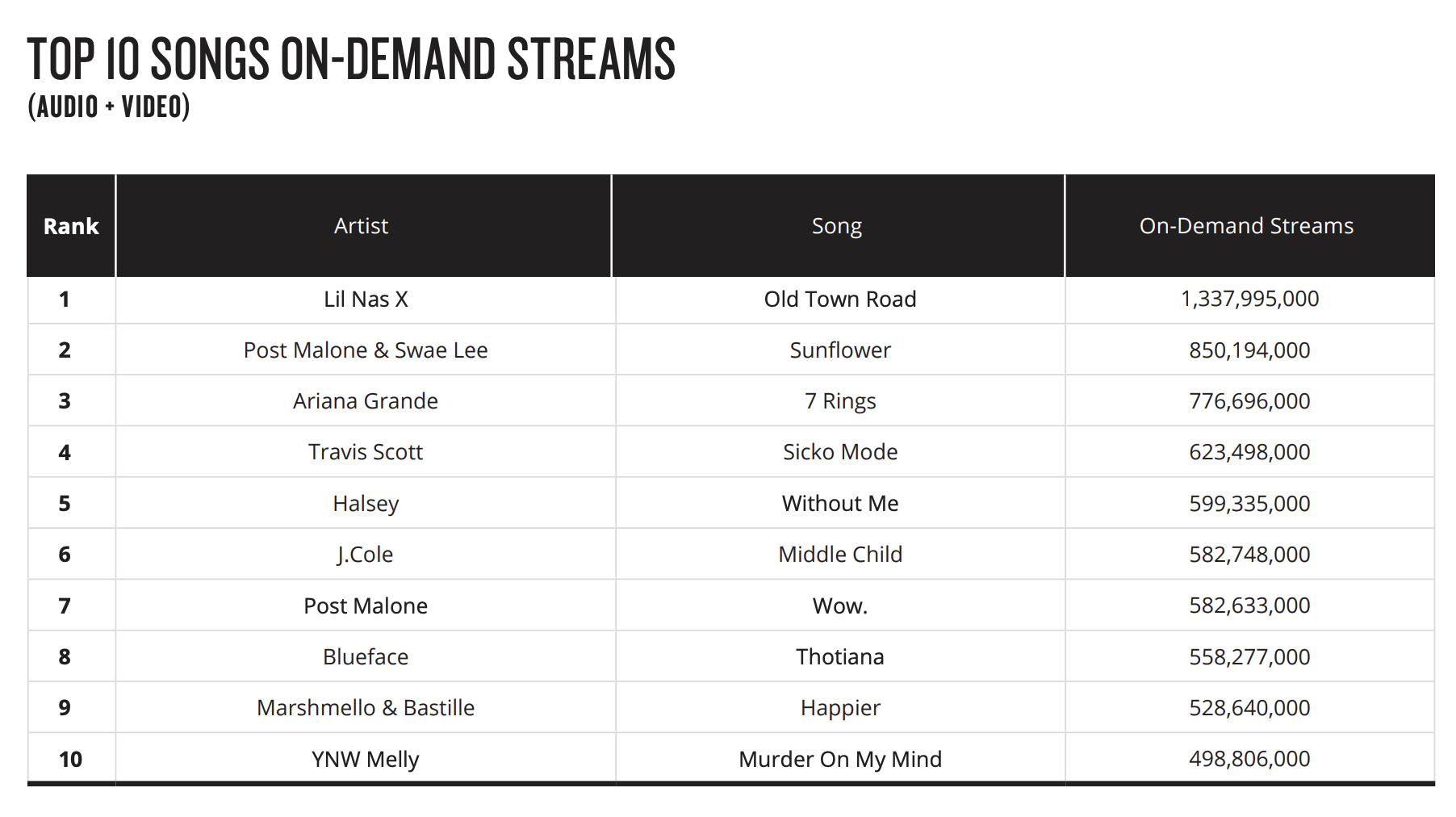 TOP 10 SONGS ON-DEMAND STREAMS
(AUDIO + VIDEO)

| Rank | Artist | Song | On-Demand Streams |
|---|---|---|---|
| 1 | Lil Nas X | Old Town Road | 1,337,995,000 |
| 2 | Post Malone & Swae Lee | Sunflower | 850,194,000 |
| 3 | Ariana Grande | 7 Rings | 776,696,000 |
| 4 | Travis Scott | Sicko Mode | 623,498,000 |
| 5 | Halsey | Without Me | 599,335,000 |
| 6 | J.Cole | Middle Child | 582,748,000 |
| 7 | Post Malone | Wow. | 582,633,000 |
| 8 | Blueface | Thotiana | 558,277,000 |
| 9 | Marshmello & Bastille | Happier | 528,640,000 |
| 10 | YNW Melly | Murder On My Mind | 498,806,000 |